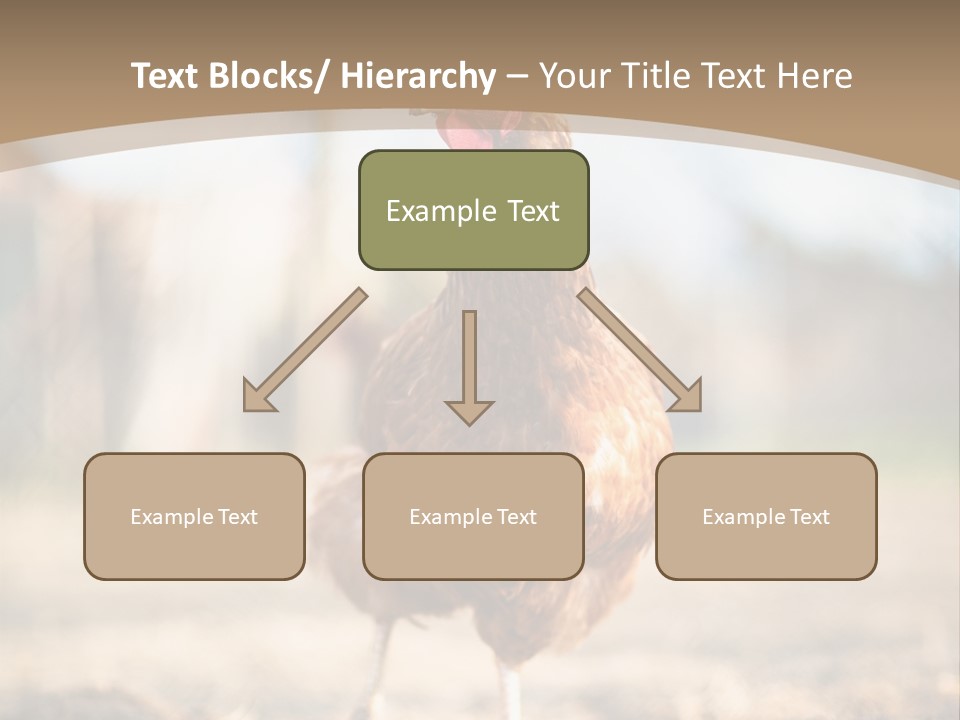 Text Blocks/ Hierarchy – Your Title Text Here

Example Text

Example Text

Example Text

Example Text